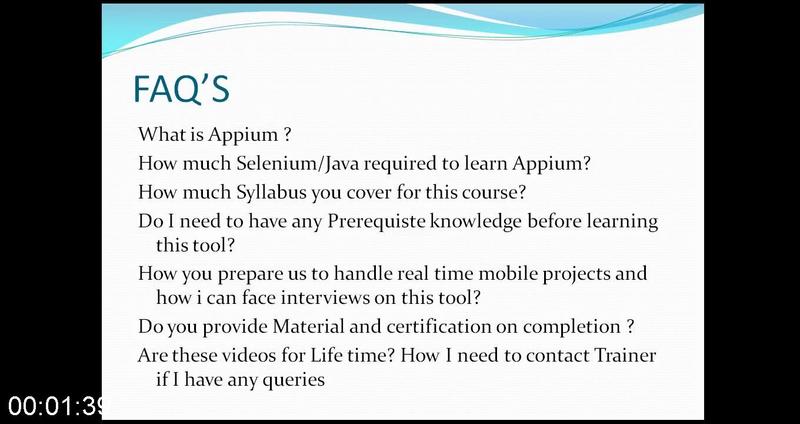 FAQ'S

What is Appium ?

How much Selenium/Java required to learn Appium?

How much Syllabus you cover for this course?

Do I need to have any Prerequiste knowledge before learning this tool?

How you prepare us to handle real time mobile projects and how i can face interviews on this tool?

Do you provide Material and certification on completion ?

Are these videos for Life time? How I need to contact Trainer if I have any queries

00:01:39